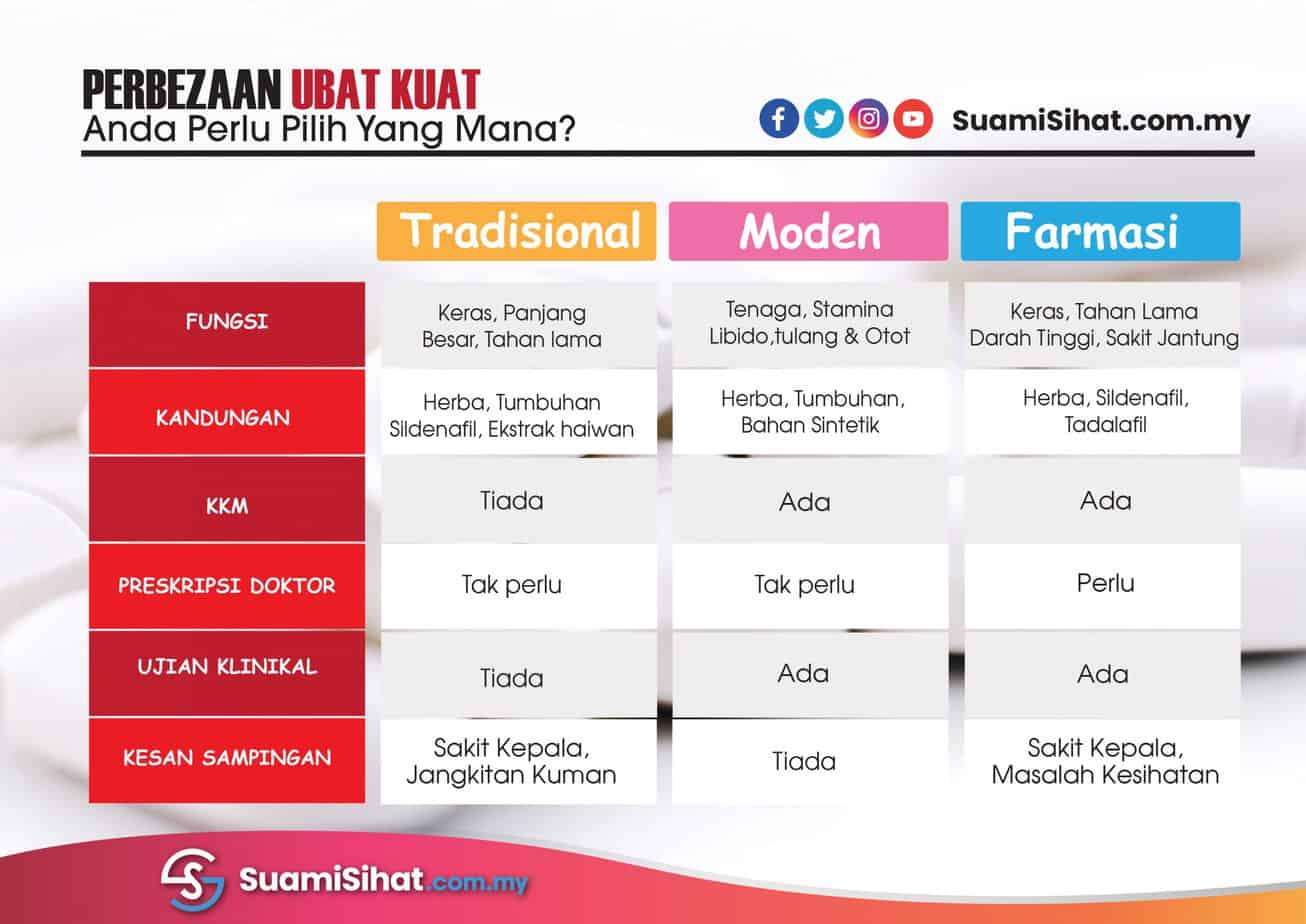 PERBEZAAN UBAT KUAT
Anda Perlu Pilih Yang Mana?

SuamiSihat.com.my

| | Tradisional | Moden | Farmasi |
|---|---|---|---|
| FUNGSI | Keras, Panjang Besar, Tahan lama | Tenaga, Stamina Libido,tulang & Otot | Keras, Tahan Lama Darah Tinggi, Sakit Jantung |
| KANDUNGAN | Herba, Tumbuhan Sildenafil, Ekstrak haiwan | Herba, Tumbuhan, Bahan Sintetik | Herba, Sildenafil, Tadalafil |
| KKM | Tiada | Ada | Ada |
| PRESKRIPSI DOKTOR | Tak perlu | Tak perlu | Perlu |
| UJIAN KLINIKAL | Tiada | Ada | Ada |
| KESAN SAMPINGAN | Sakit Kepala, Jangkitan Kuman | Tiada | Sakit Kepala, Masalah Kesihatan |

SuamiSihat.com.my